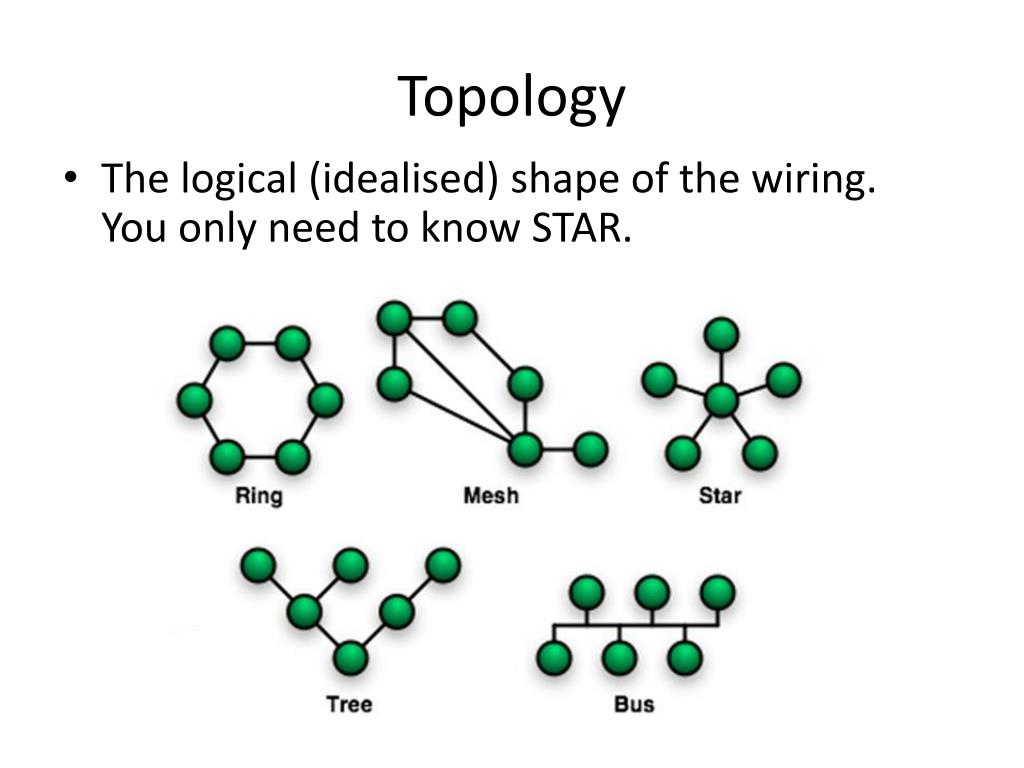 Topology

• The logical (idealised) shape of the wiring. You only need to know STAR.

Ring

Mesh

Star

Tree

Bus